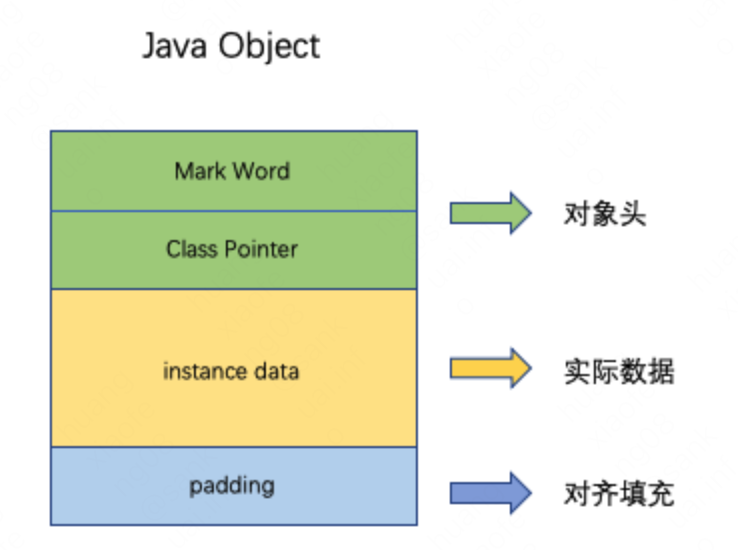 Java Object

Mark Word

Class Pointer

instance data

padding

对象头

实际数据

对齐填充